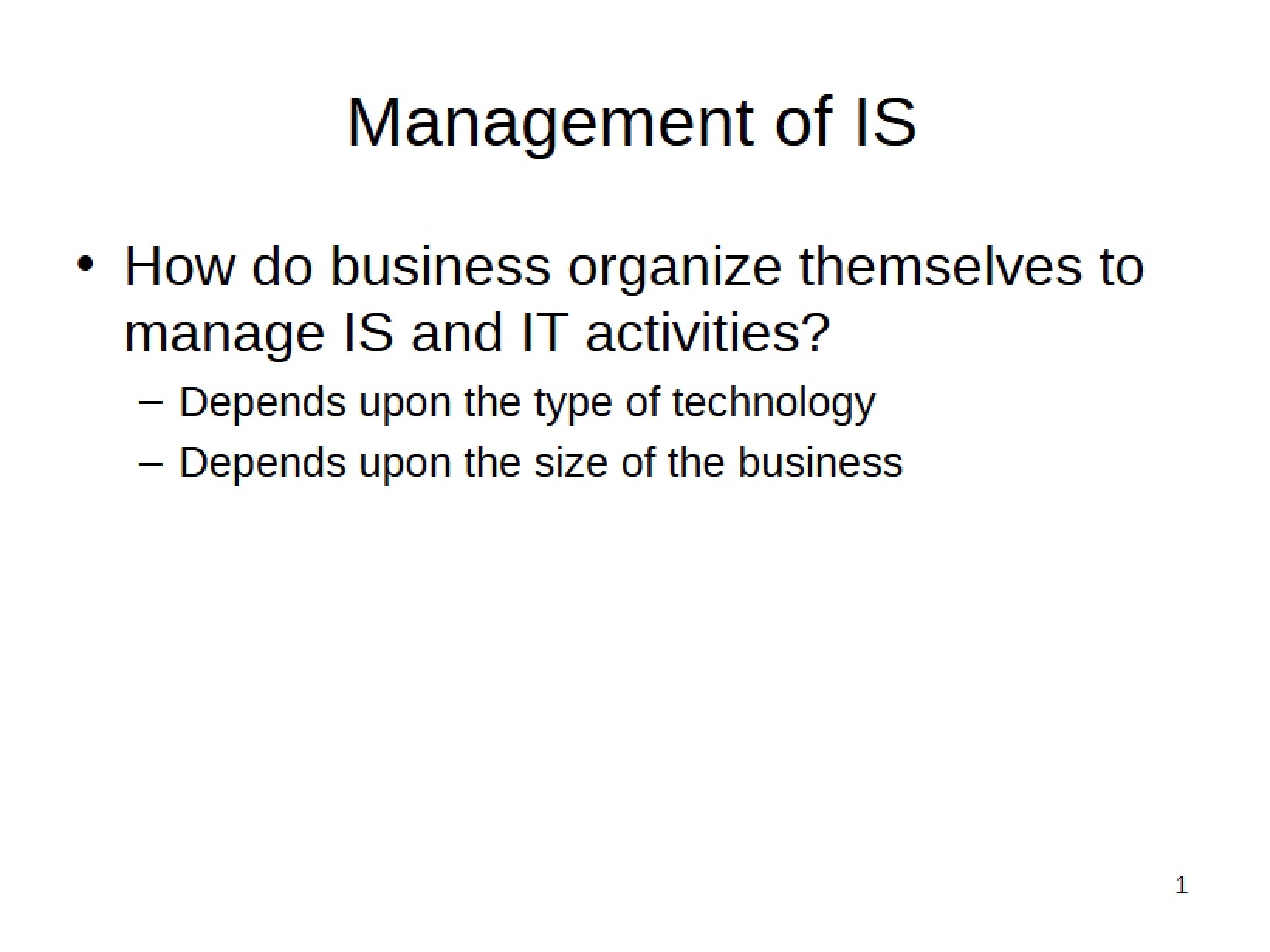 Management of IS

• How do business organize themselves to manage IS and IT activities?
– Depends upon the type of technology
– Depends upon the size of the business

1